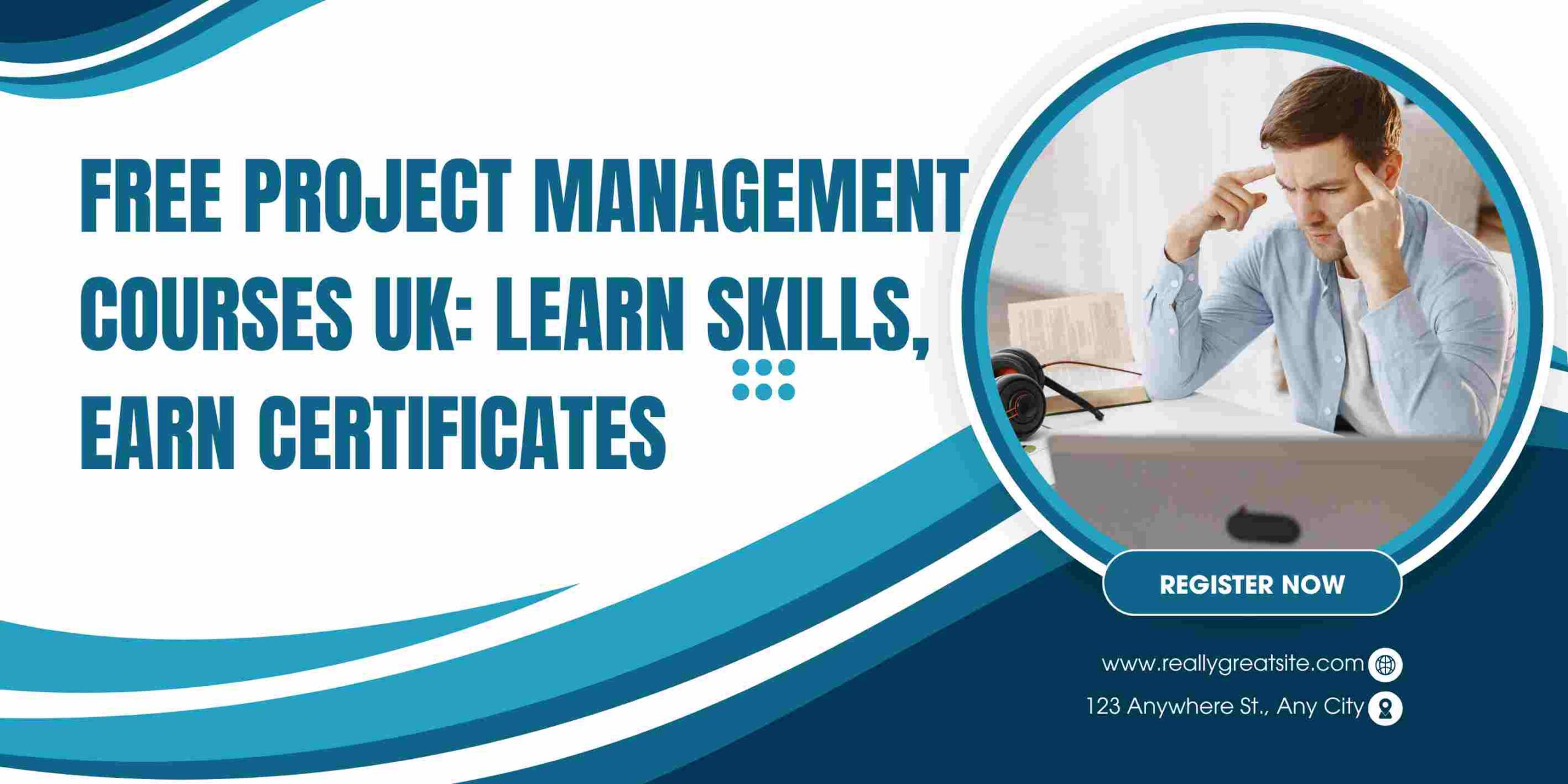 FREE PROJECT MANAGEMENT COURSES UK: LEARN SKILLS, EARN CERTIFICATES

REGISTER NOW

www.reallygreatsite.com

123 Anywhere St., Any City